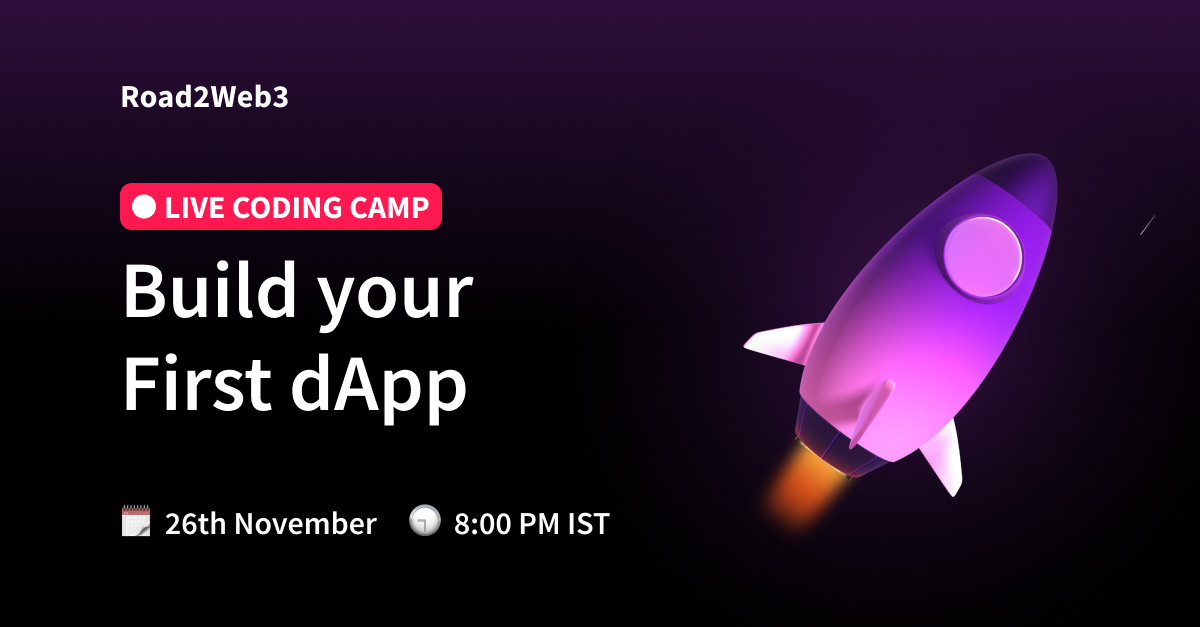 Road2Web3

LIVE CODING CAMP

Build your First dApp

26th November 8:00 PM IST